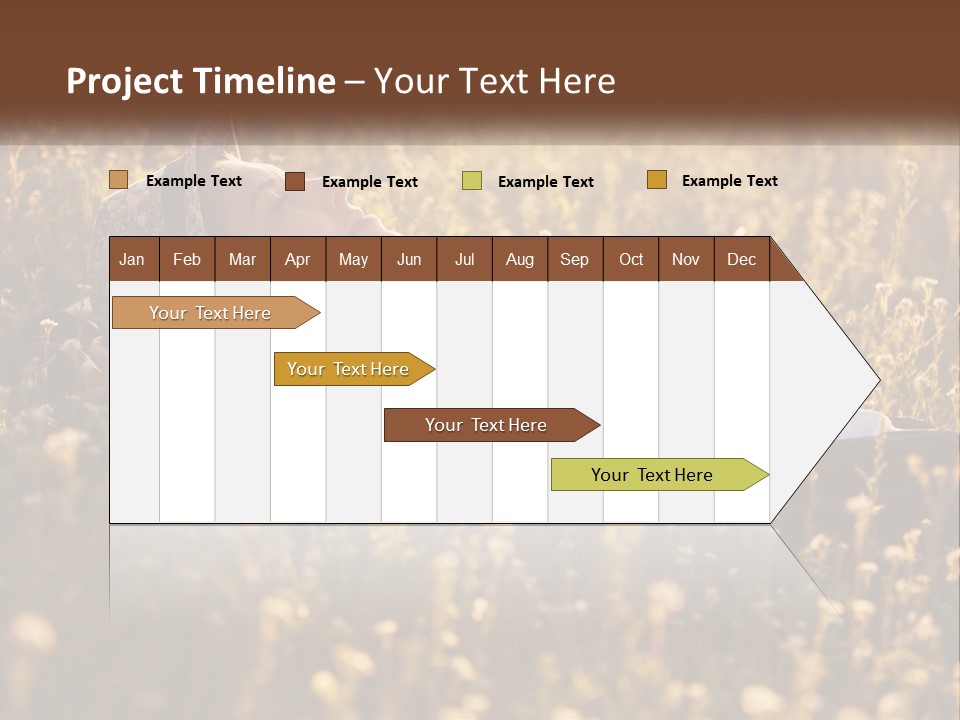 Project Timeline – Your Text Here

Example Text Example Text Example Text Example Text

| Jan | Feb | Mar | Apr | May | Jun | Jul | Aug | Sep | Oct | Nov | Dec |
|---|---|---|---|---|---|---|---|---|---|---|---|

Your Text Here

Your Text Here

Your Text Here

Your Text Here